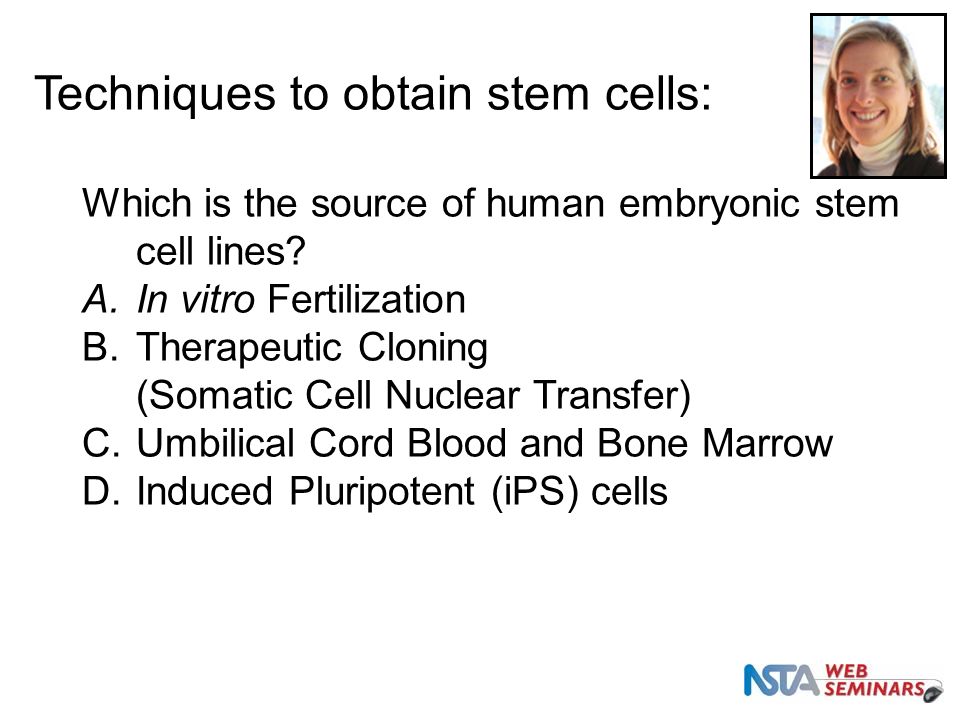 Techniques to obtain stem cells:

Which is the source of human embryonic stem cell lines?
A. In vitro Fertilization
B. Therapeutic Cloning (Somatic Cell Nuclear Transfer)
C. Umbilical Cord Blood and Bone Marrow
D. Induced Pluripotent (iPS) cells

NSTA WEB SEMINARS